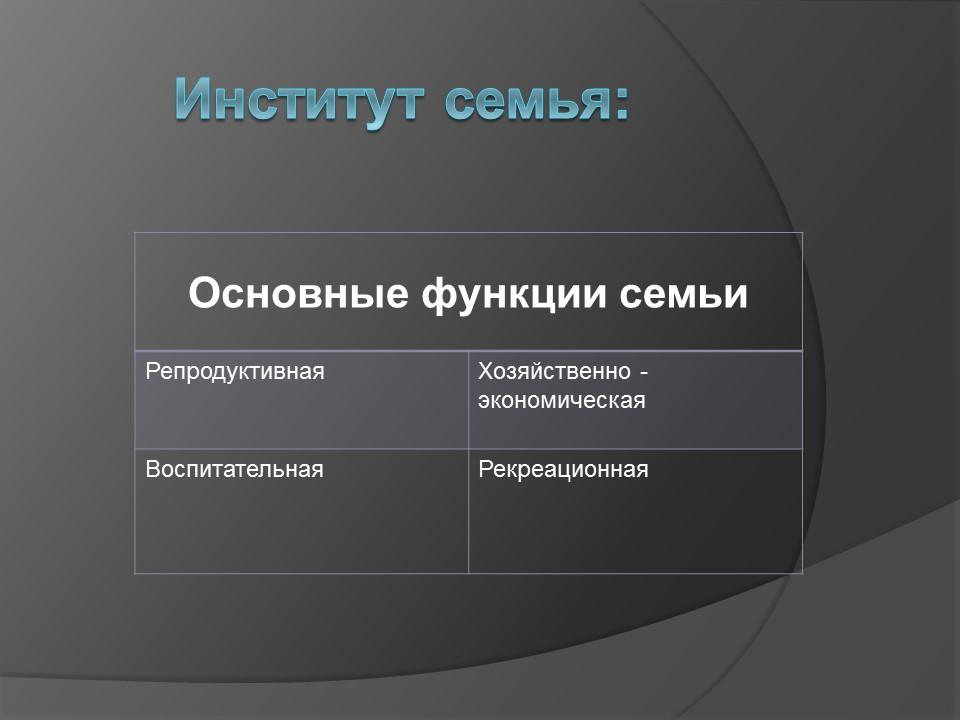 Институт семья:

| Основные функции семьи | |
|---|---|
| Репродуктивная | Хозяйственно - экономическая |
| Воспитательная | Рекреационная |